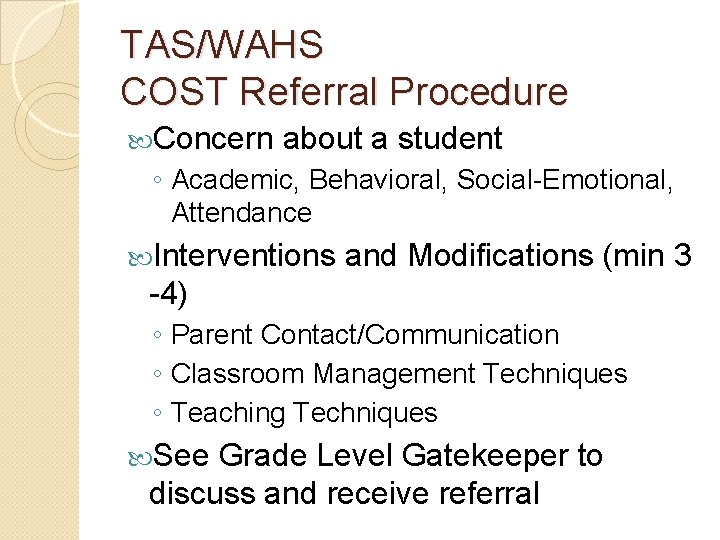 TAS/WAHS
COST Referral Procedure

Concern about a student
◦ Academic, Behavioral, Social-Emotional, Attendance

Interventions and Modifications (min 3 -4)
◦ Parent Contact/Communication
◦ Classroom Management Techniques
◦ Teaching Techniques

See Grade Level Gatekeeper to discuss and receive referral